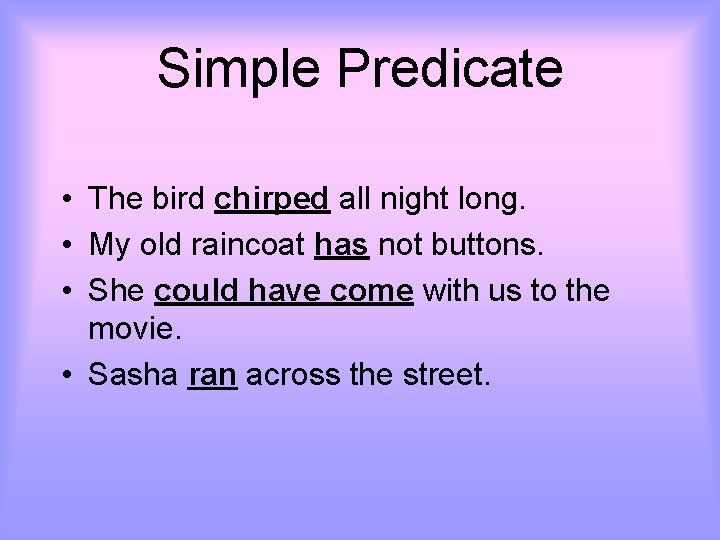 Simple Predicate

• The bird chirped all night long.
• My old raincoat has not buttons.
• She could have come with us to the movie.
• Sasha ran across the street.